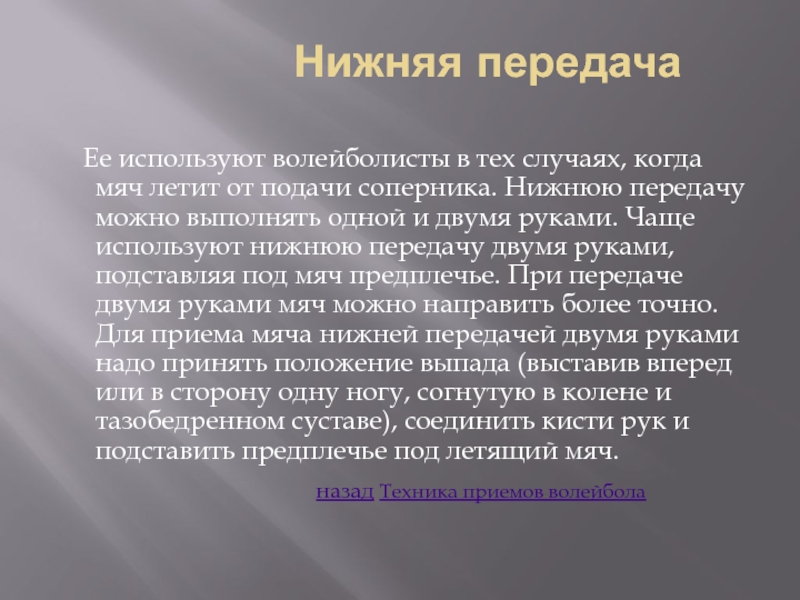 Нижняя передача

Ее используют волейболисты в тех случаях, когда мяч летит от подачи соперника. Нижнюю передачу можно выполнять одной и двумя руками. Чаще используют нижнюю передачу двумя руками, подставляя под мяч предплечье. При передаче двумя руками мяч можно направить более точно. Для приема мяча нижней передачей двумя руками надо принять положение выпада (выставив вперед или в сторону одну ногу, согнутую в колене и тазобедренном суставе), соединить кисти рук и подставить предплечье под летящий мяч.

назад Техника приемов волейбола